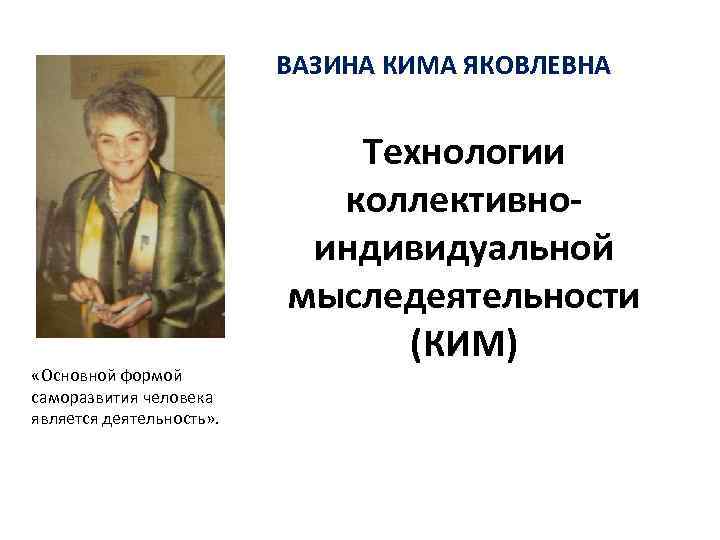 ВАЗИНА КИМА ЯКОВЛЕВНА

Технологии коллективно-индивидуальной мыследеятельности (КИМ)

«Основной формой саморазвития человека является деятельность».